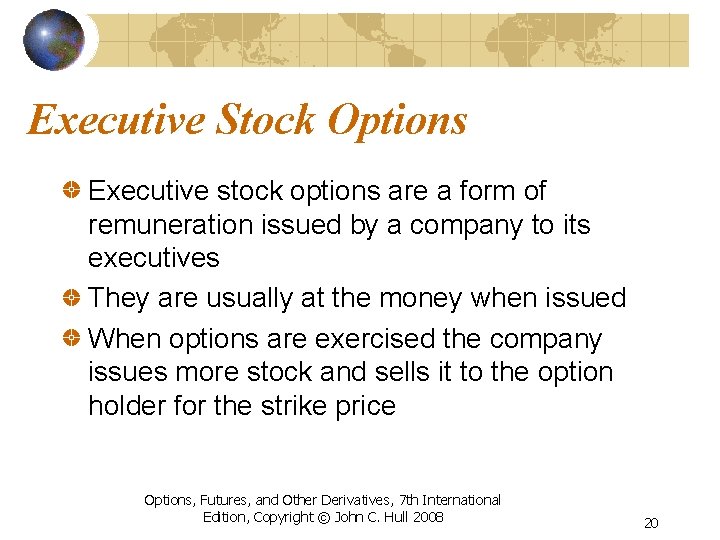 Executive Stock Options

Executive stock options are a form of remuneration issued by a company to its executives

They are usually at the money when issued

When options are exercised the company issues more stock and sells it to the option holder for the strike price

Options, Futures, and Other Derivatives, 7th International Edition, Copyright © John C. Hull 2008

20